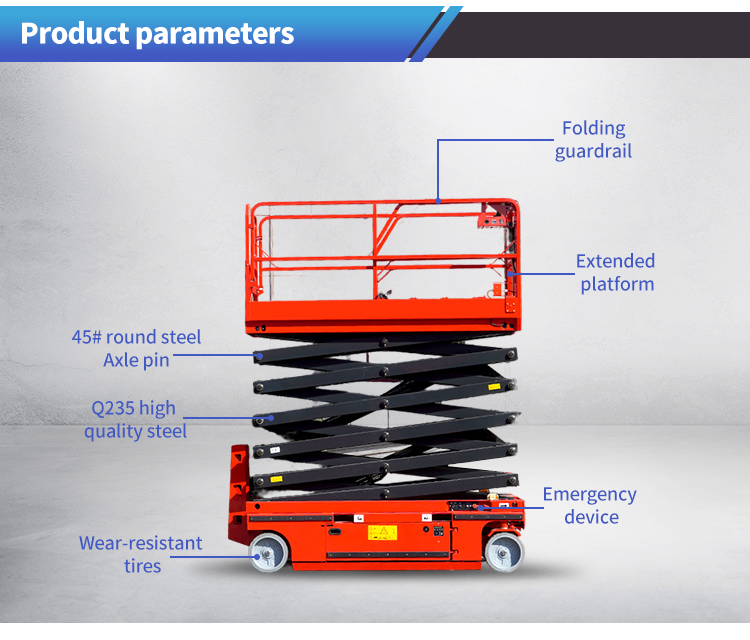 Product parameters

Folding guardrail

Extended platform

45# round steel Axle pin

Q235 high quality steel

Emergency device

Wear-resistant tires